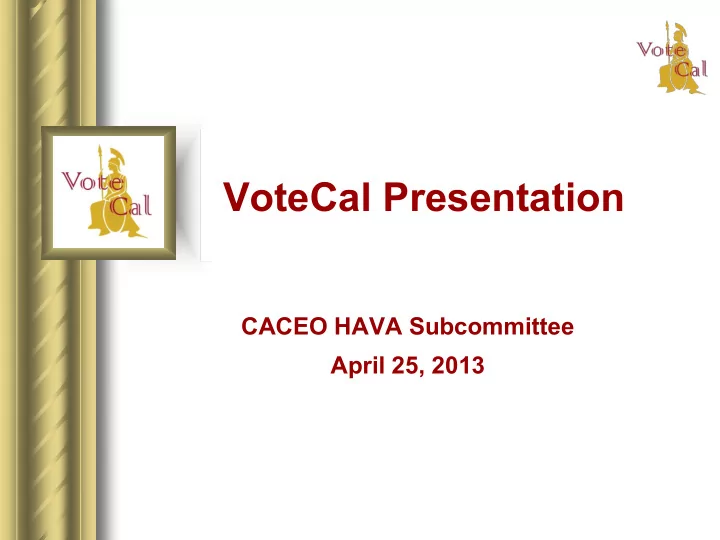 Vote Cal

Vote Cal

VoteCal Presentation

CACEO HAVA Subcommittee

April 25, 2013